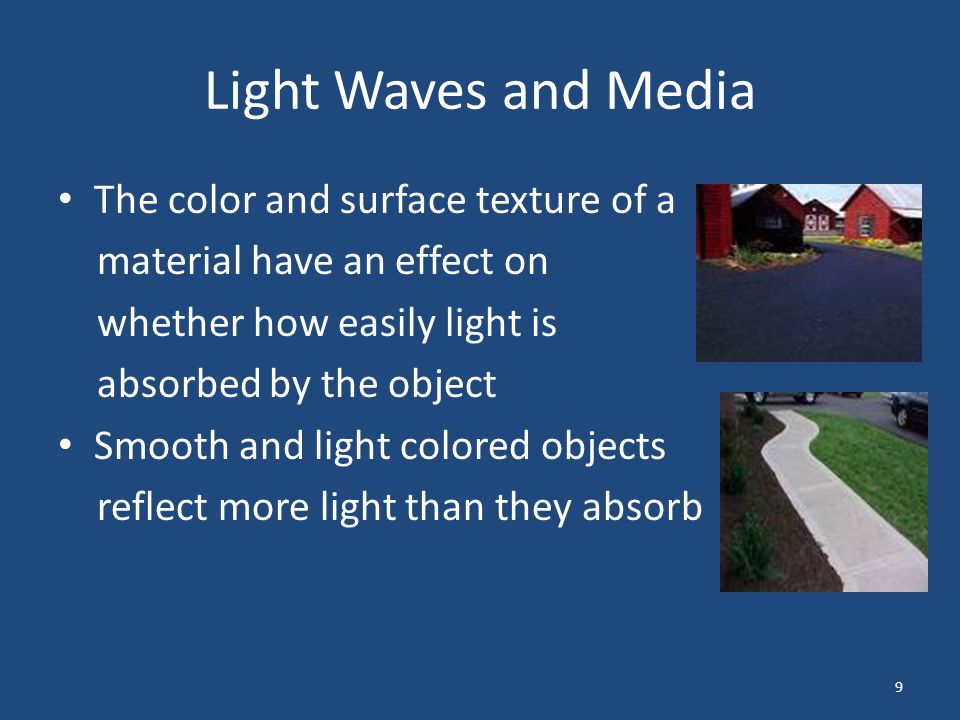 Light Waves and Media

• The color and surface texture of a material have an effect on whether how easily light is absorbed by the object
• Smooth and light colored objects reflect more light than they absorb

9